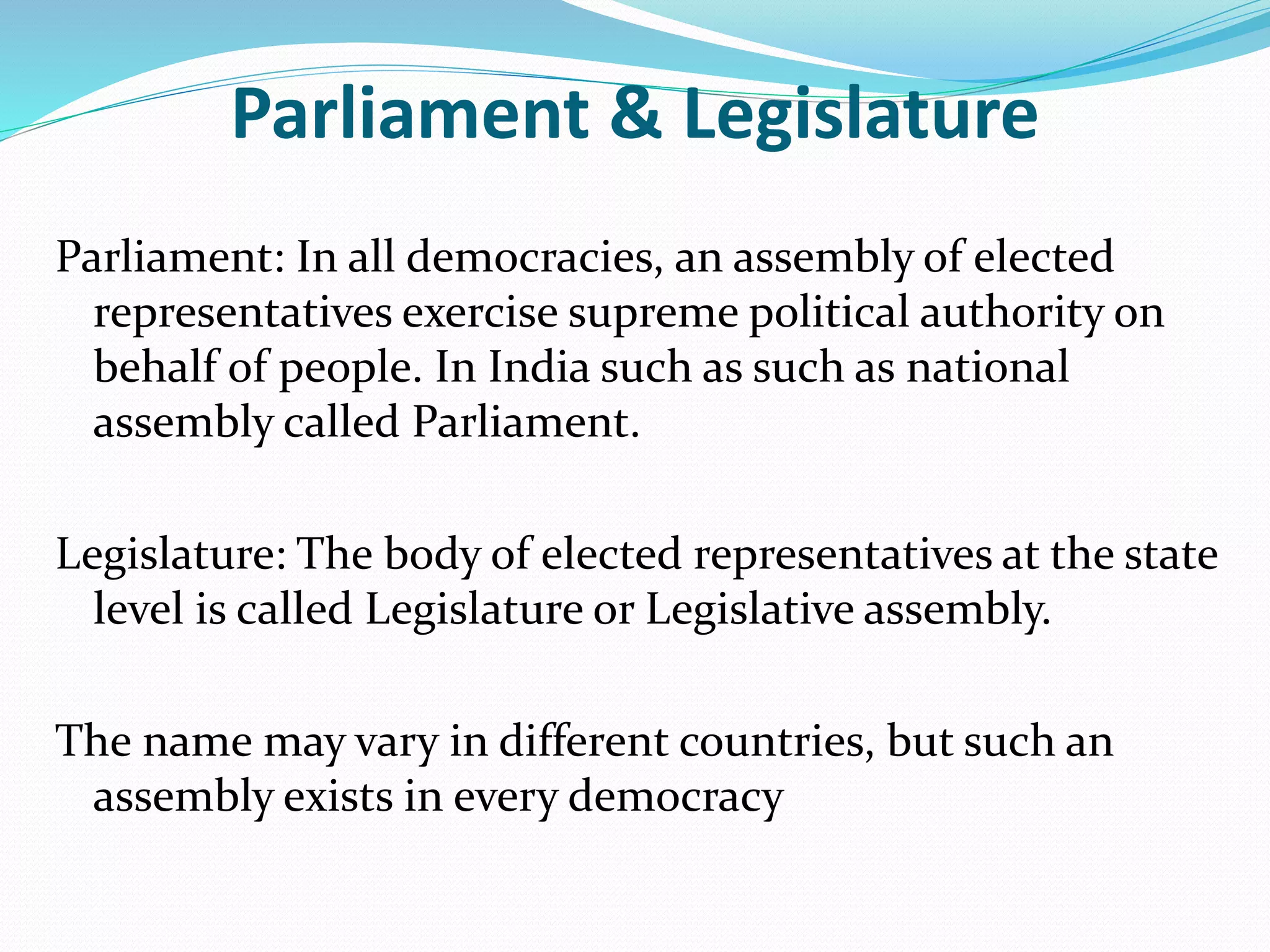 Parliament & Legislature

Parliament: In all democracies, an assembly of elected representatives exercise supreme political authority on behalf of people. In India such as such as national assembly called Parliament.

Legislature: The body of elected representatives at the state level is called Legislature or Legislative assembly.

The name may vary in different countries, but such an assembly exists in every democracy